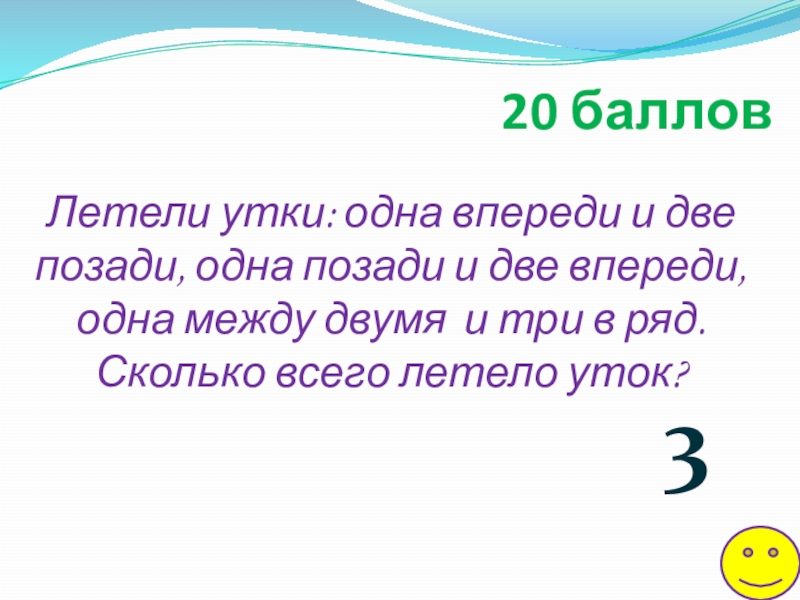 20 баллов

Летели утки: одна впереди и две позади, одна позади и две впереди, одна между двумя и три в ряд. Сколько всего летело уток?

3